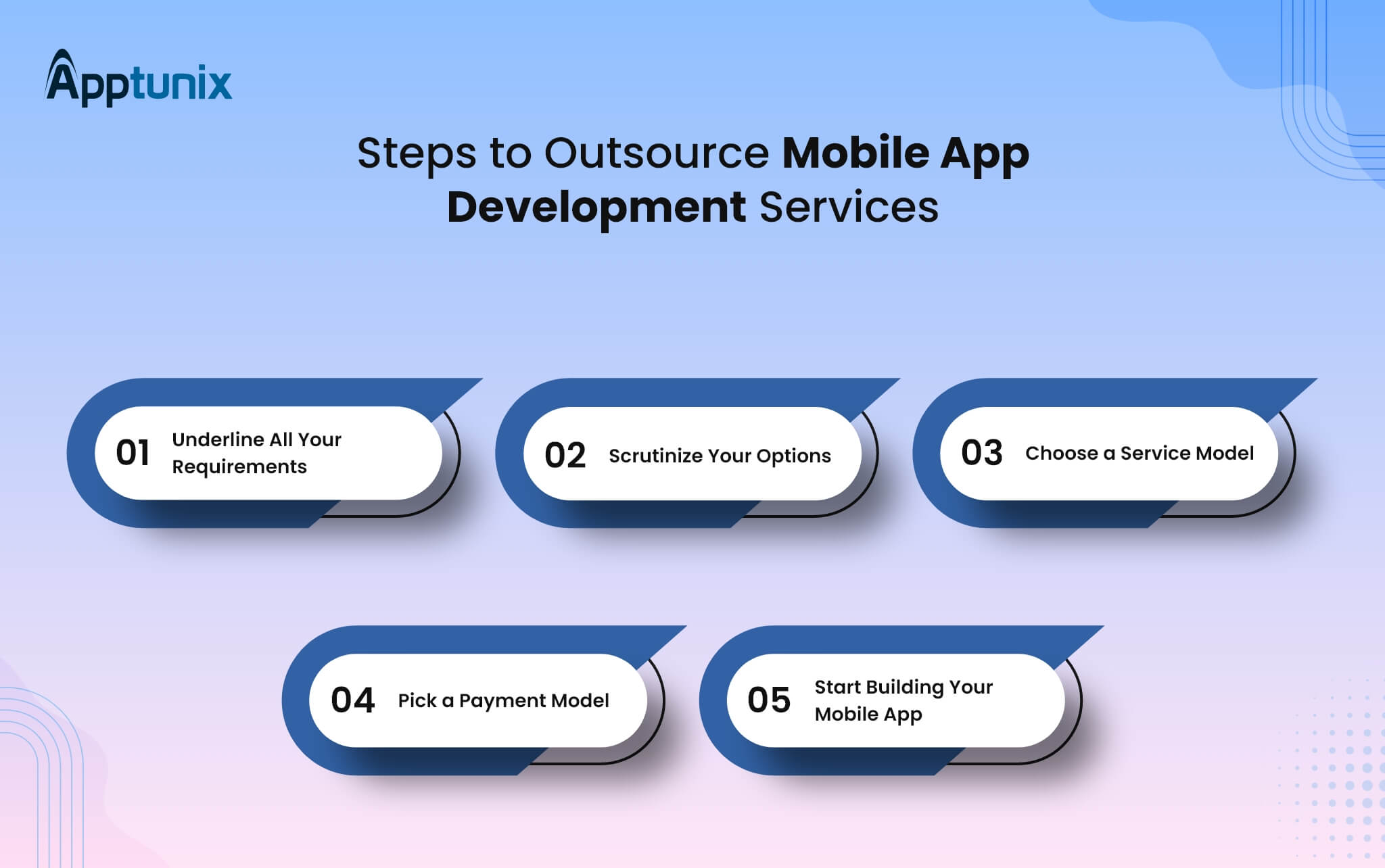 Apptunix

Steps to Outsource Mobile App Development Services

01 Underline All Your Requirements

02 Scrutinize Your Options

03 Choose a Service Model

04 Pick a Payment Model

05 Start Building Your Mobile App